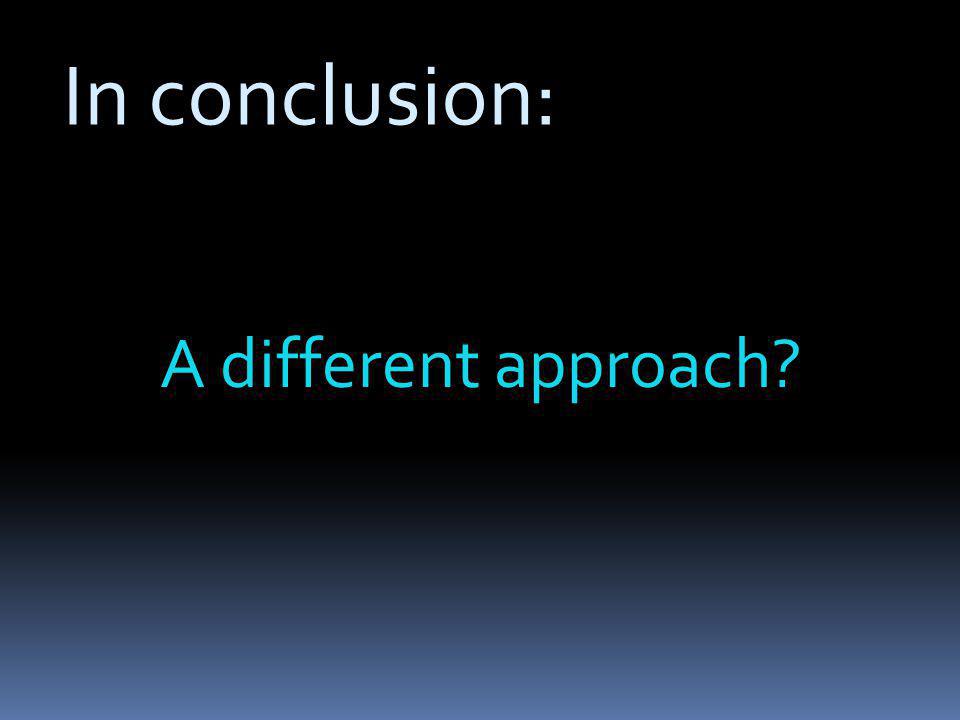 In conclusion:

A different approach?